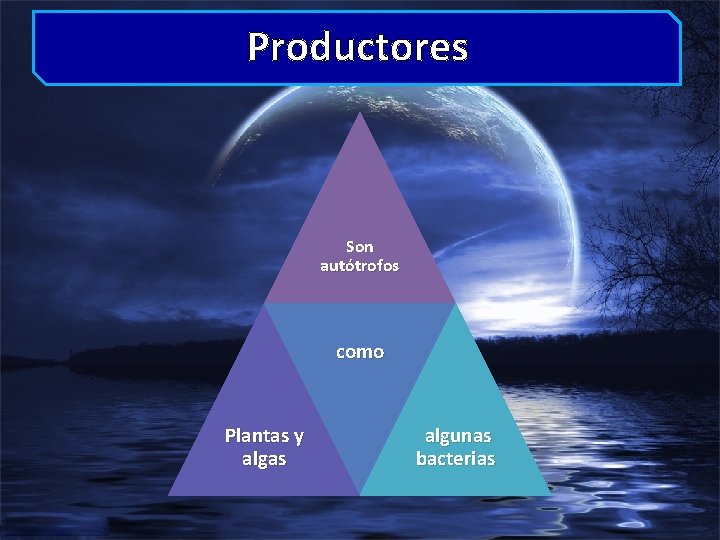 Productores

Son autótrofos

como

Plantas y algas

algunas bacterias